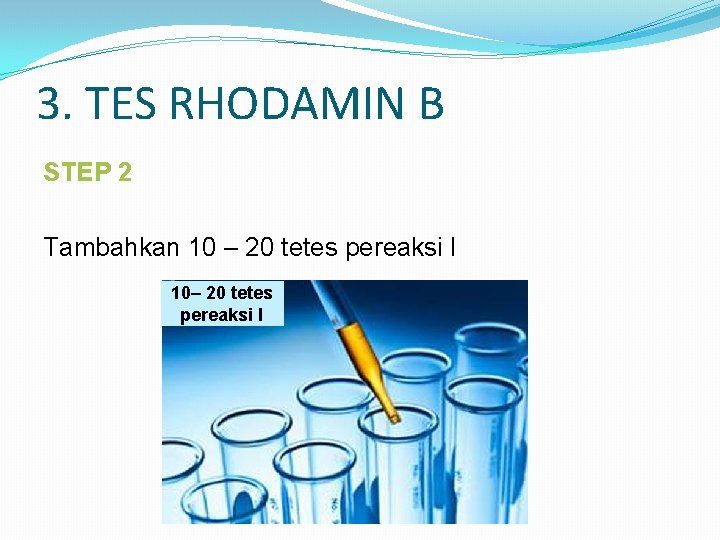 3. TES RHODAMIN B

STEP 2

Tambahkan 10 – 20 tetes pereaksi I

10– 20 tetes pereaksi I